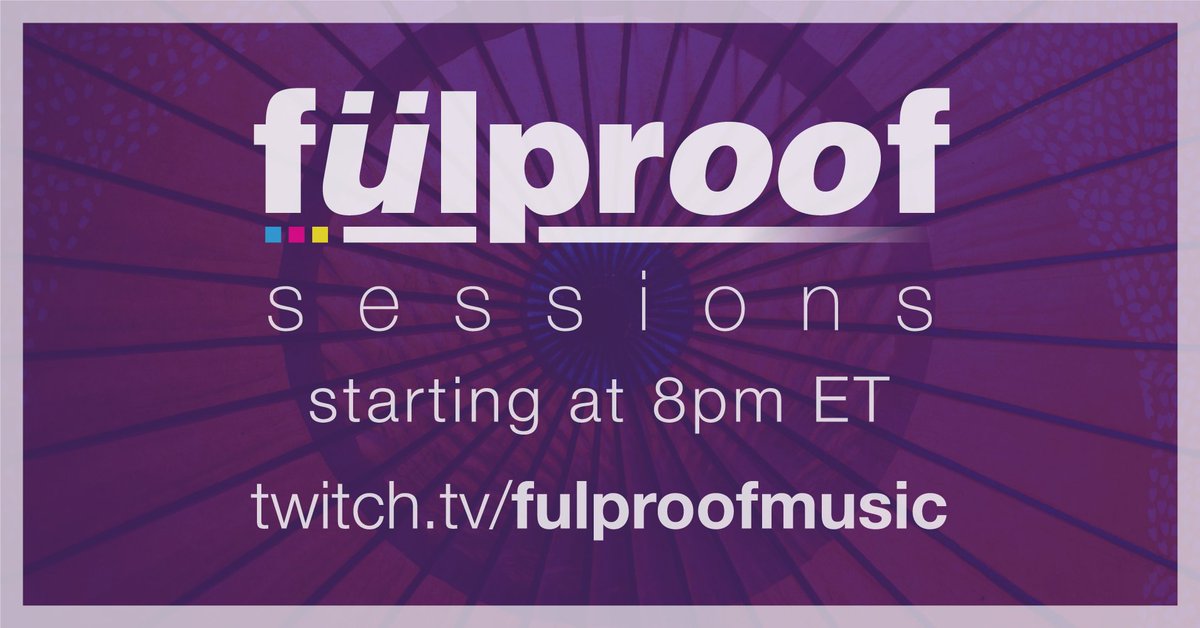 fülproof

sessions

starting at 8pm ET

twitch.tv/fulproofmusic